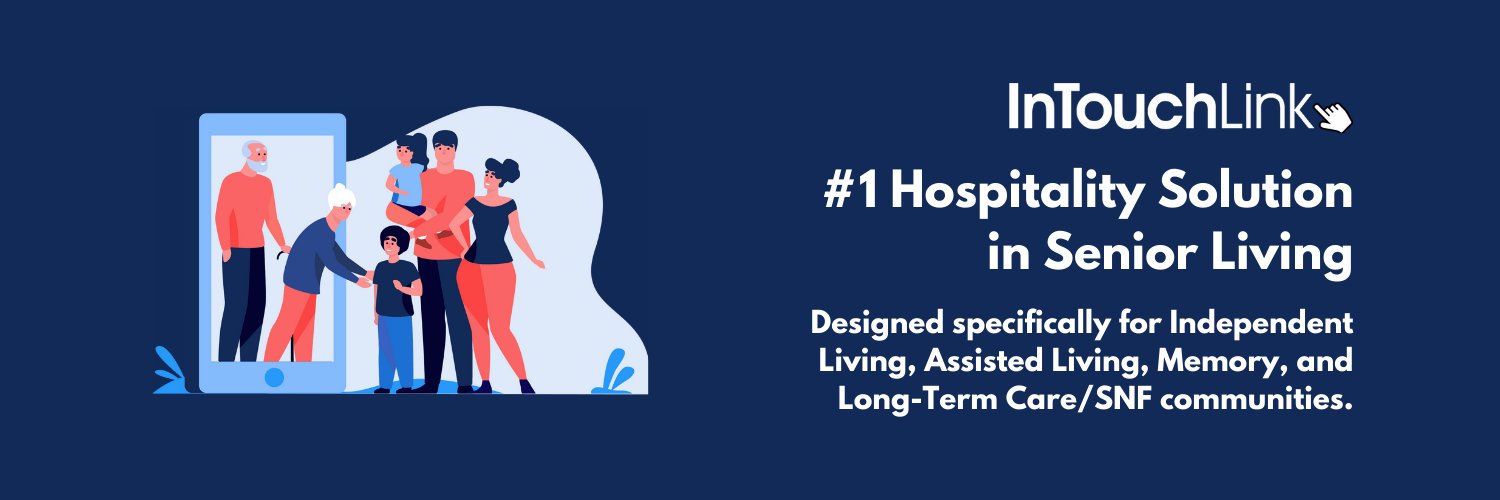 InTouchLink

#1 Hospitality Solution in Senior Living

Designed specifically for Independent Living, Assisted Living, Memory, and Long-Term Care/SNF communities.